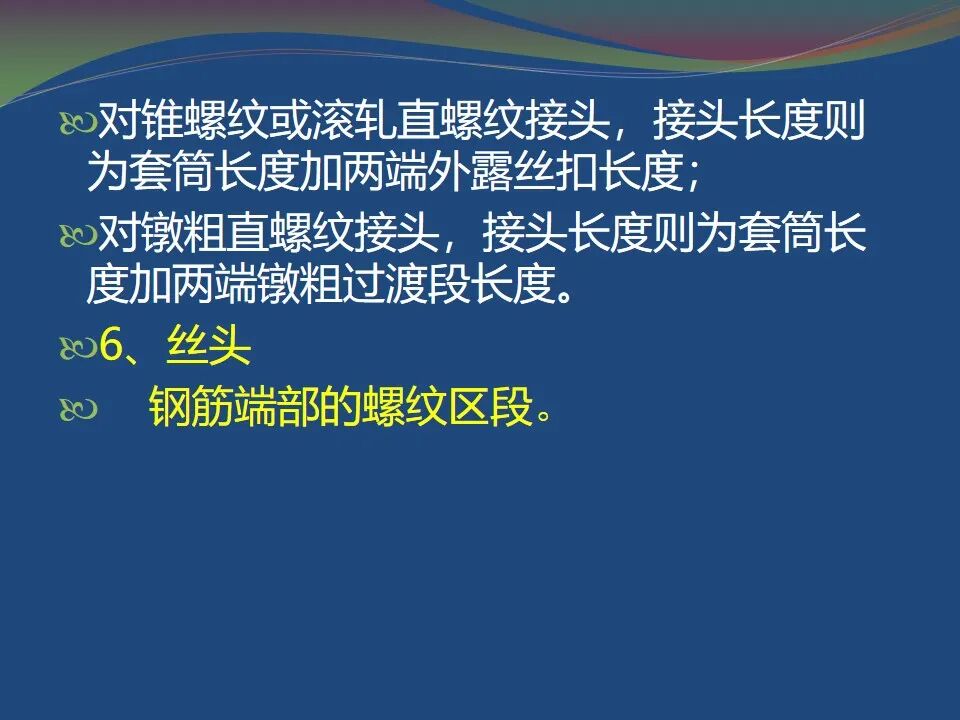 对锥螺纹或滚轧直螺纹接头，接头长度则为套筒长度加两端外露丝扣长度；

对镦粗直螺纹接头，接头长度则为套筒长度加两端镦粗过渡段长度。

6、丝头

钢筋端部的螺纹区段。